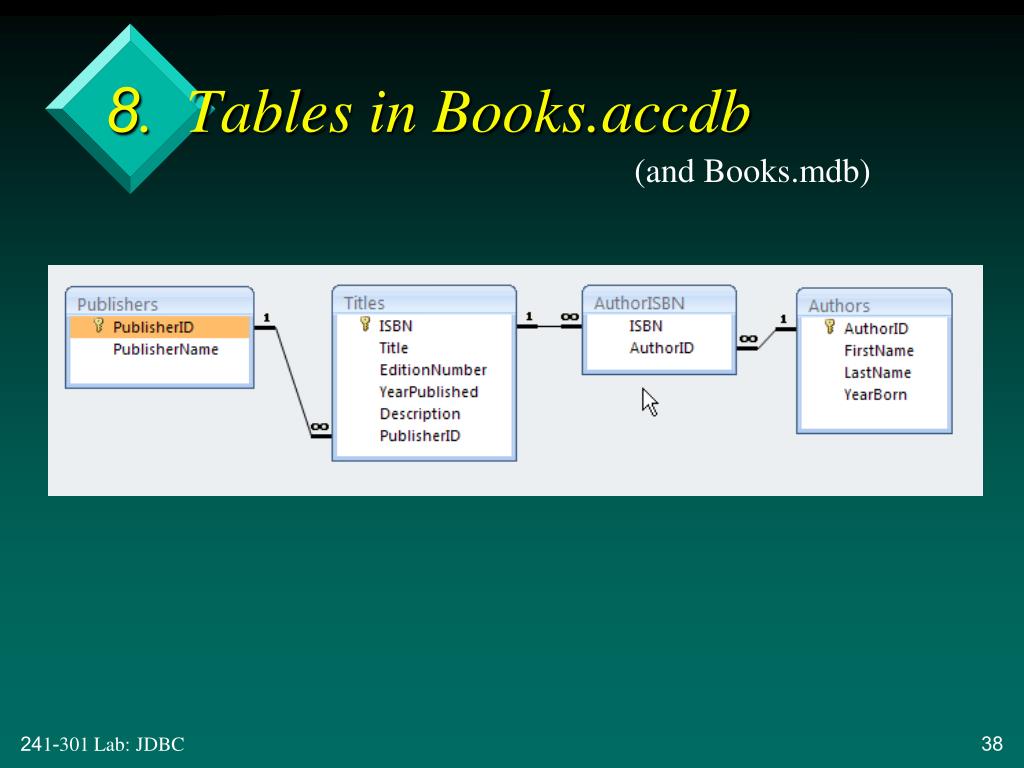 8. Tables in Books.accdb

(and Books.mdb)

Publishers
PublisherID
PublisherName

1

∞

Titles
ISBN
Title
EditionNumber
YearPublished
Description
PublisherID

1 ∞

AuthorISBN
ISBN
AuthorID

∞ 1

Authors
AuthorID
FirstName
LastName
YearBorn

241-301 Lab: JDBC

38